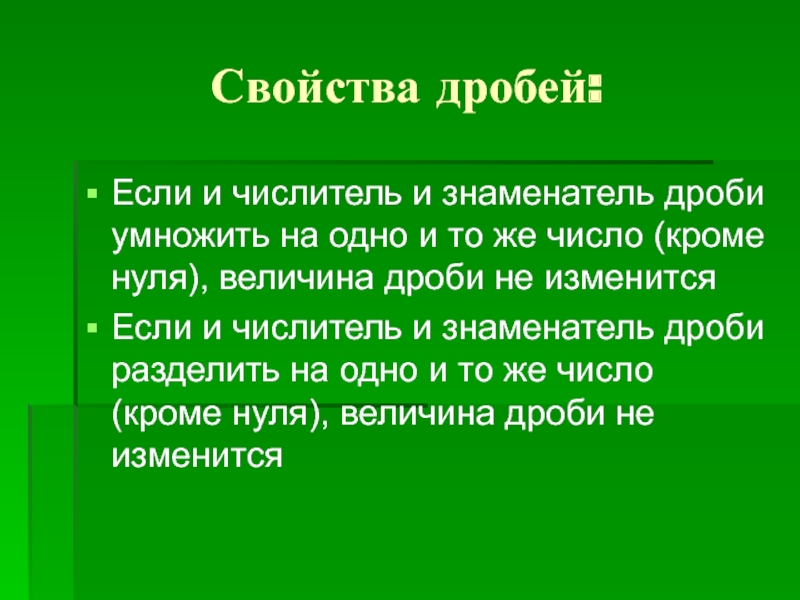 Свойства дробей:

Если и числитель и знаменатель дроби умножить на одно и то же число (кроме нуля), величина дроби не изменится

Если и числитель и знаменатель дроби разделить на одно и то же число (кроме нуля), величина дроби не изменится